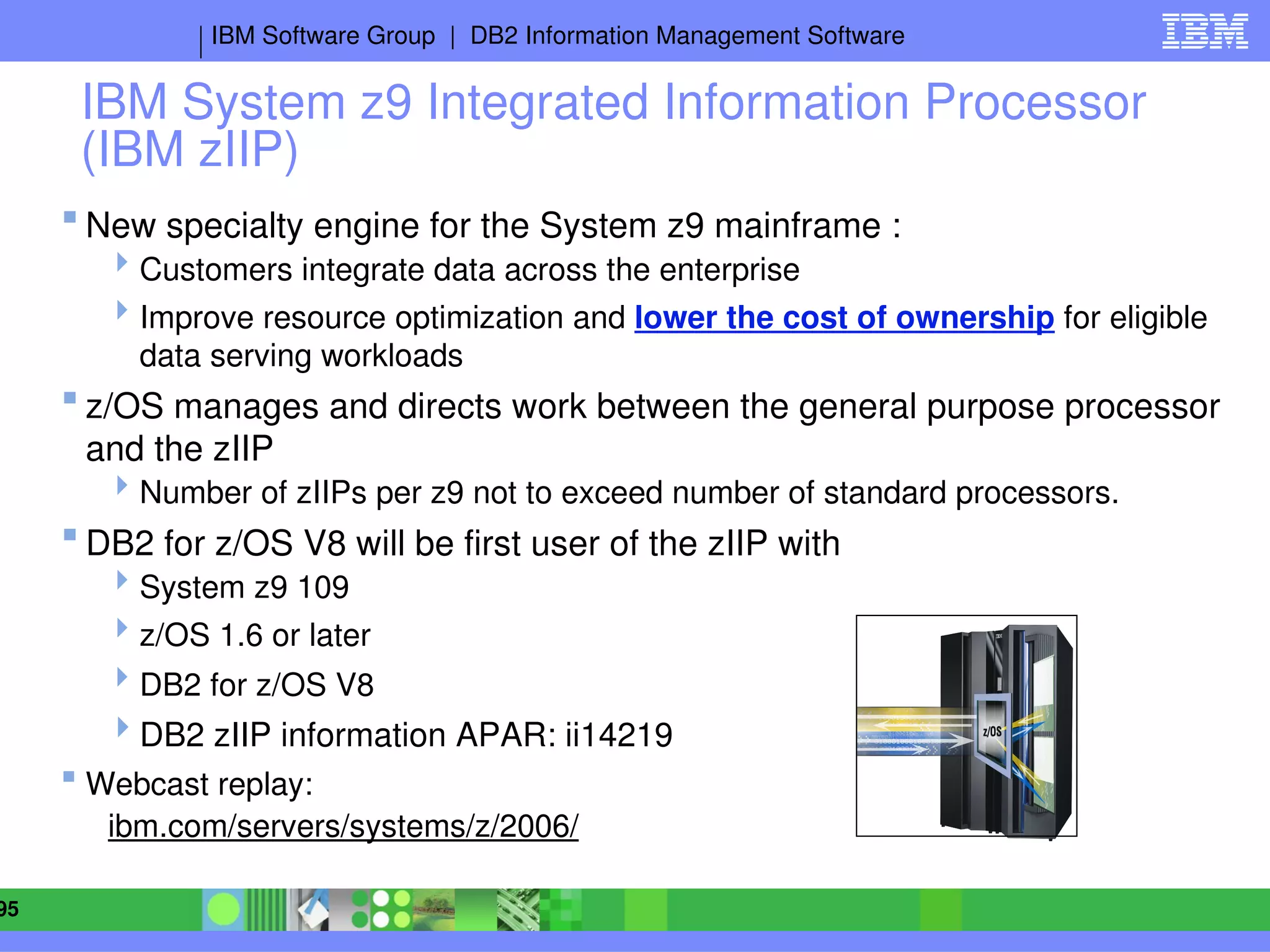 IBM Software Group | DB2 Information Management Software

IBM

IBM System z9 Integrated Information Processor (IBM zIIP)

New specialty engine for the System z9 mainframe :

Customers integrate data across the enterprise

Improve resource optimization and lower the cost of ownership for eligible data serving workloads

z/OS manages and directs work between the general purpose processor and the zIIP

Number of zIIPs per z9 not to exceed number of standard processors.

DB2 for z/OS V8 will be first user of the zIIP with

System z9 109

z/OS 1.6 or later

DB2 for z/OS V8

DB2 zIIP information APAR: ii14219

Webcast replay: ibm.com/servers/systems/z/2006/

z/OS

95